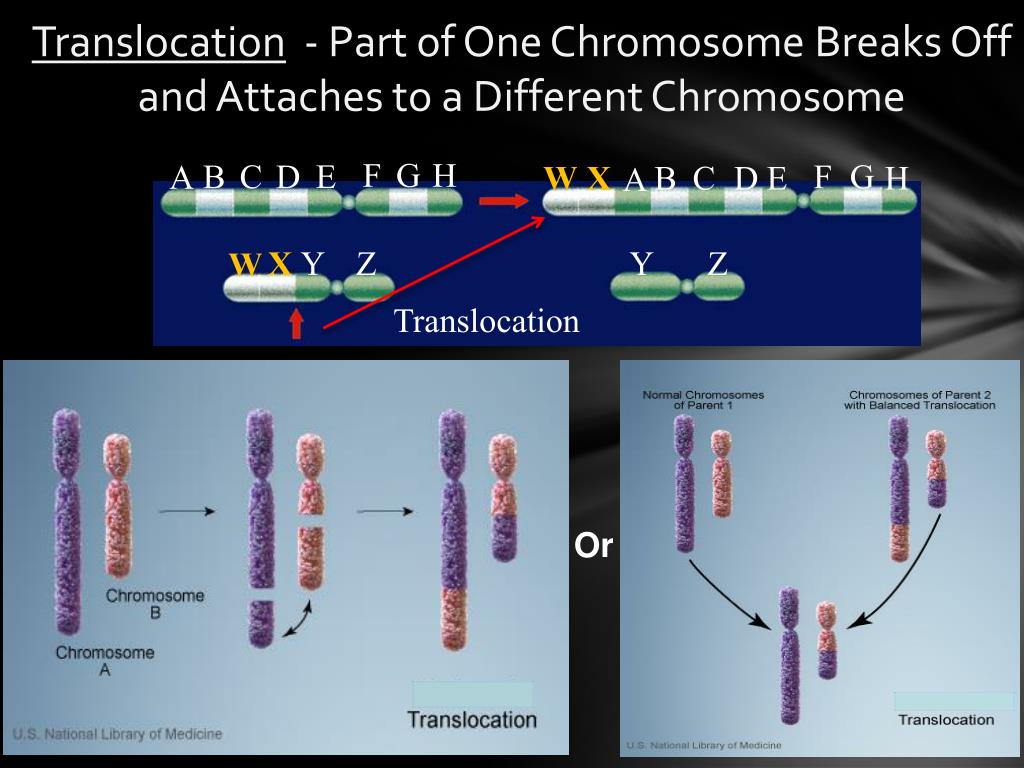 Translocation - Part of One Chromosome Breaks Off and Attaches to a Different Chromosome

A B C D E F G H

W X A B C D E F G H

W X Y Z

Y Z

Translocation

Chromosome B

Chromosome A

Translocation

U.S. National Library of Medicine

Or

Normal Chromosomes of Parent 1

Chromosomes of Parent 2 with Balanced Translocation

Translocation

U.S. National Library of Medicine